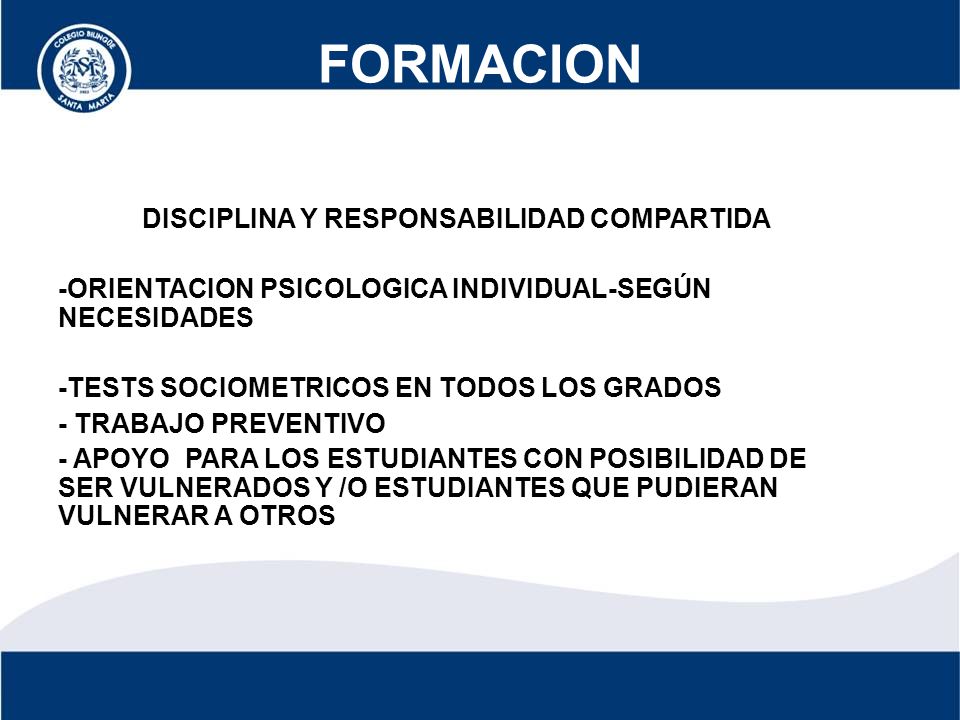 COLEGIO BILINGÜE
SANTA MARTA

FORMACION

DISCIPLINA Y RESPONSABILIDAD COMPARTIDA

-ORIENTACION PSICOLOGICA INDIVIDUAL-SEGÚN NECESIDADES

-TESTS SOCIOMETRICOS EN TODOS LOS GRADOS

- TRABAJO PREVENTIVO

- APOYO PARA LOS ESTUDIANTES CON POSIBILIDAD DE SER VULNERADOS Y /O ESTUDIANTES QUE PUDIERAN VULNERAR A OTROS